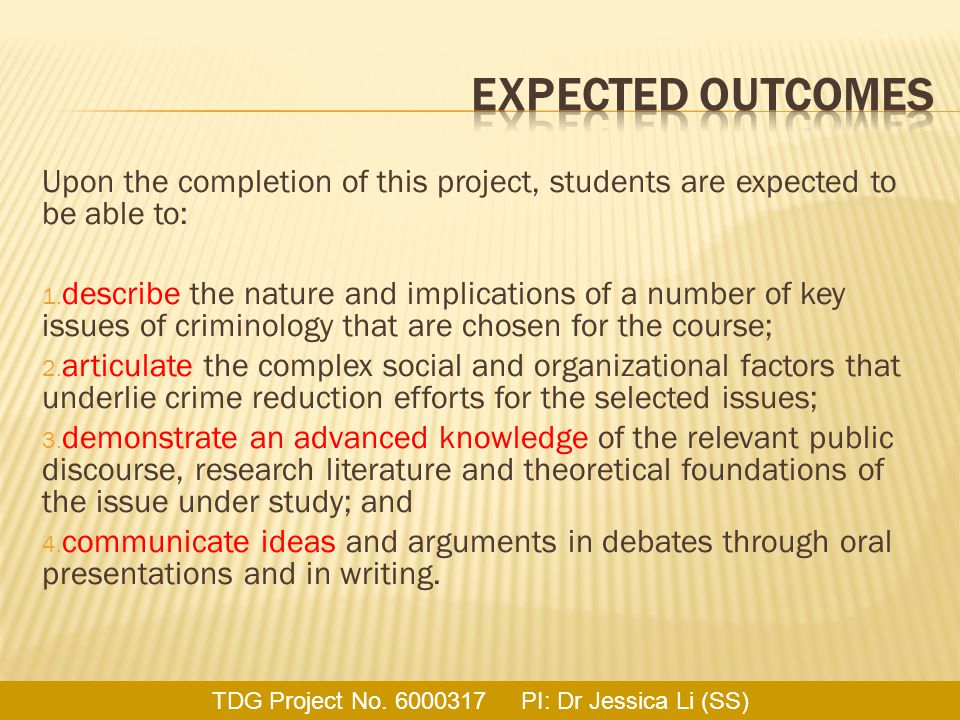 EXPECTED OUTCOMES

Upon the completion of this project, students are expected to be able to:

1. describe the nature and implications of a number of key issues of criminology that are chosen for the course;
2. articulate the complex social and organizational factors that underlie crime reduction efforts for the selected issues;
3. demonstrate an advanced knowledge of the relevant public discourse, research literature and theoretical foundations of the issue under study; and
4. communicate ideas and arguments in debates through oral presentations and in writing.

TDG Project No. 6000317 PI: Dr Jessica Li (SS)